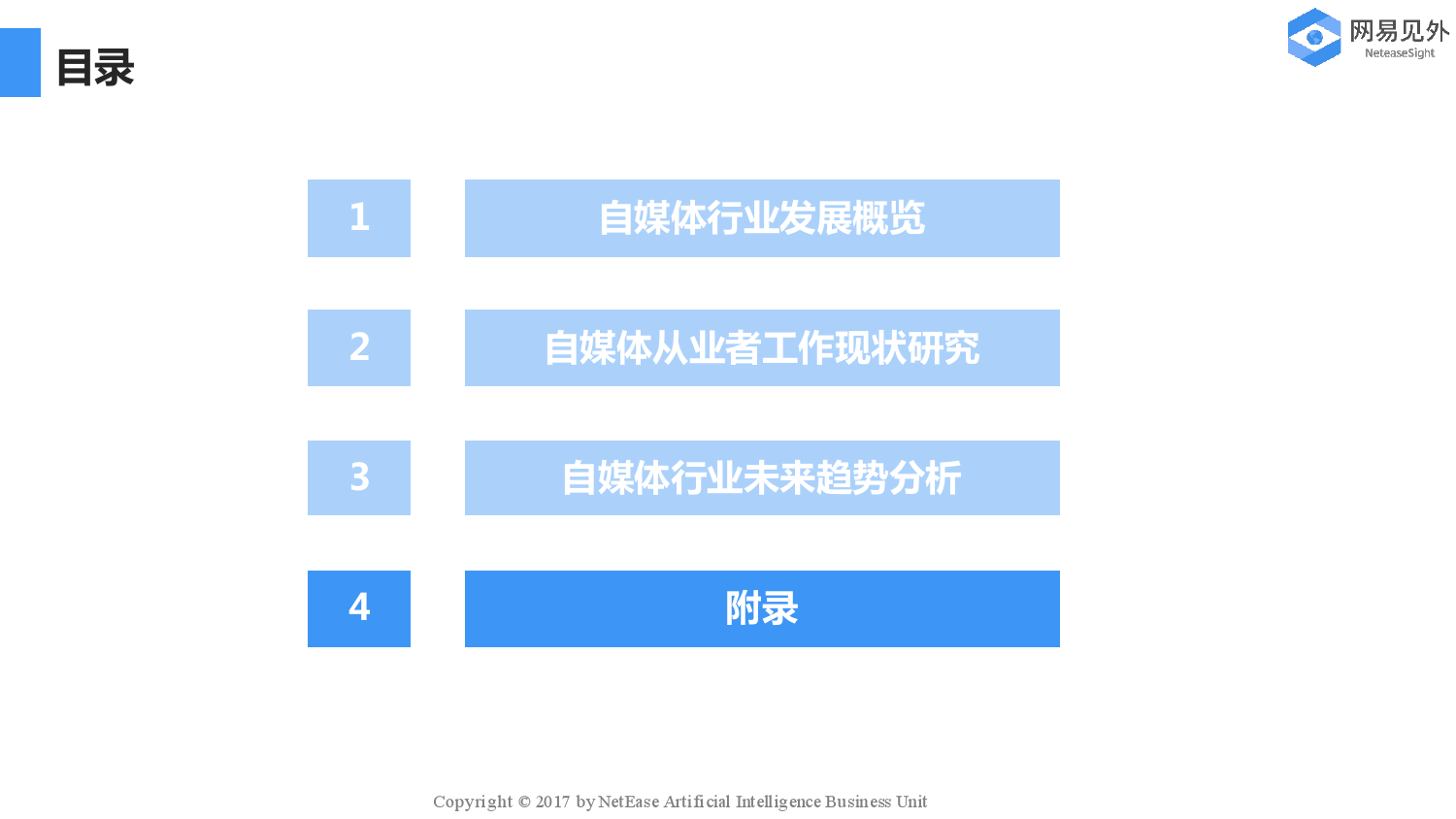 目录

网易见外
NeteaseSight

1 自媒体行业发展概览

2 自媒体从业者工作现状研究

3 自媒体行业未来趋势分析

4 附录

Copyright © 2017 by NetEase Artificial Intelligence Business Unit